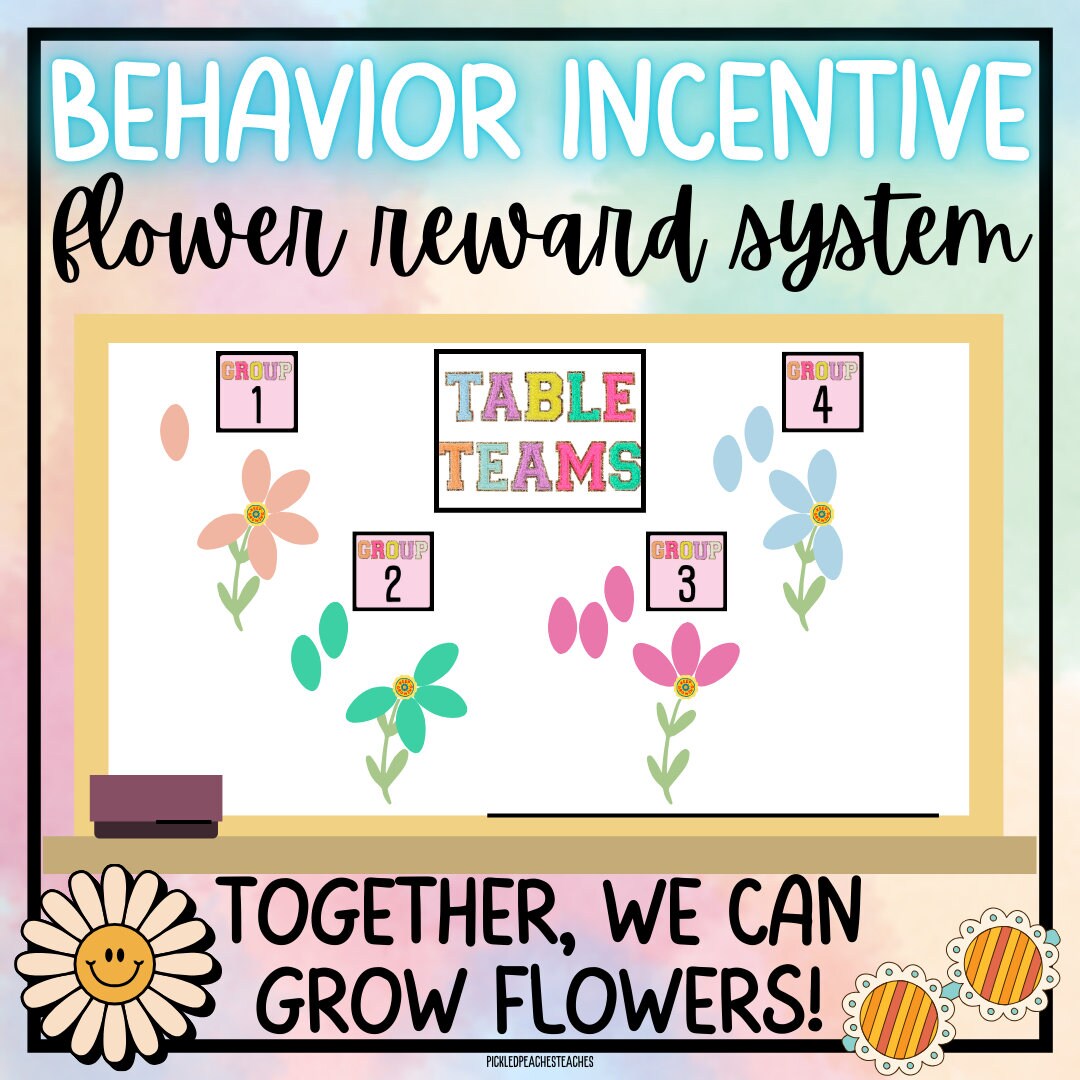 BEHAVIOR INCENTIVE
flower reward system

GROUP 1

TABLE TEAMS

GROUP 4

GROUP 2

GROUP 3

TOGETHER, WE CAN GROW FLOWERS!

PICKLEDPEACHESTEACHES